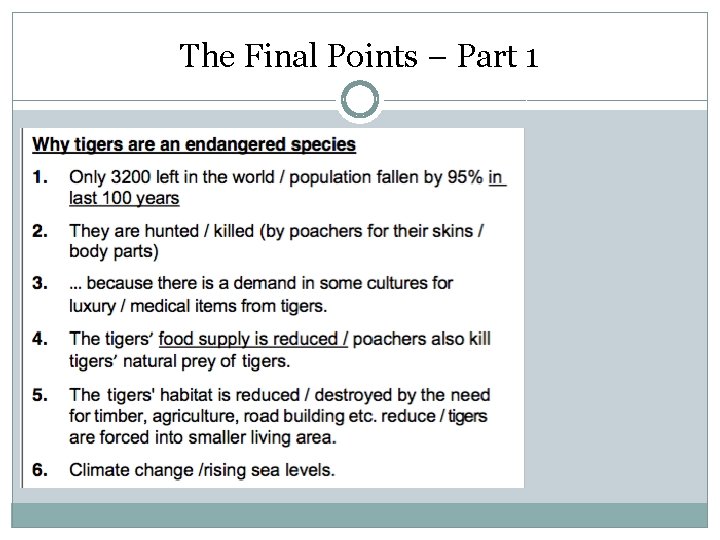 The Final Points – Part 1

Why tigers are an endangered species

1. Only 3200 left in the world / population fallen by 95% in last 100 years

2. They are hunted / killed (by poachers for their skins / body parts)

3. ... because there is a demand in some cultures for luxury / medical items from tigers.

4. The tigers' food supply is reduced / poachers also kill tigers' natural prey of tigers.

5. The tigers' habitat is reduced / destroyed by the need for timber, agriculture, road building etc. reduce / tigers are forced into smaller living area.

6. Climate change /rising sea levels.